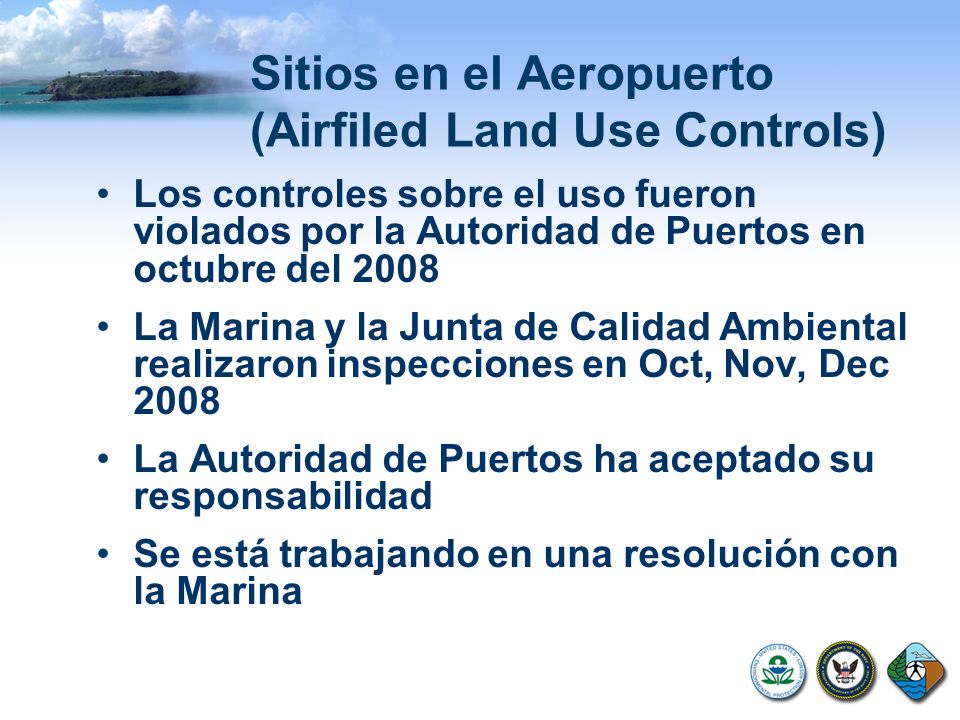 Sitios en el Aeropuerto (Airfiled Land Use Controls)

• Los controles sobre el uso fueron violados por la Autoridad de Puertos en octubre del 2008

• La Marina y la Junta de Calidad Ambiental realizaron inspecciones en Oct, Nov, Dec 2008

• La Autoridad de Puertos ha aceptado su responsabilidad

• Se está trabajando en una resolución con la Marina